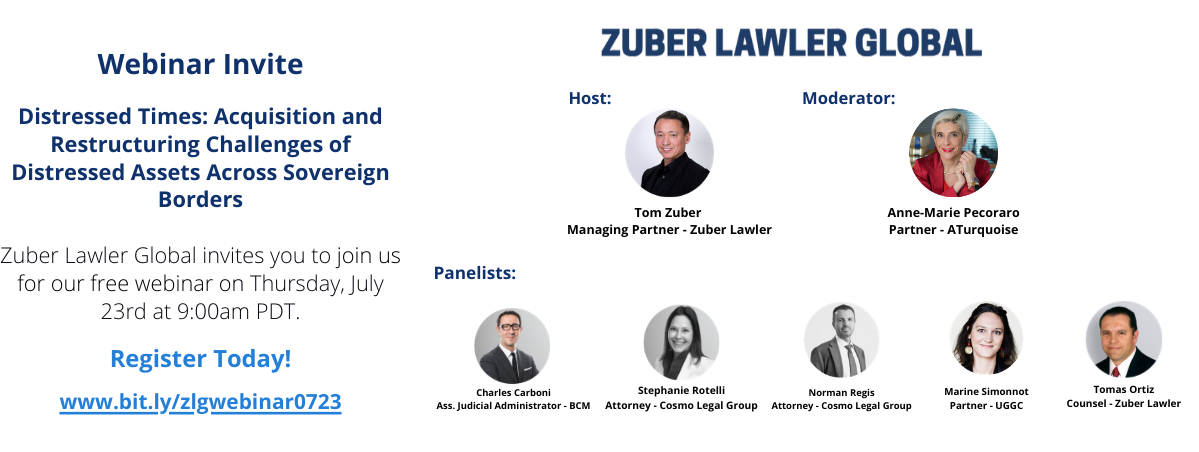 Webinar Invite

Distressed Times: Acquisition and Restructuring Challenges of Distressed Assets Across Sovereign Borders

Zuber Lawler Global invites you to join us for our free webinar on Thursday, July 23rd at 9:00am PDT.

Register Today!

www.bit.ly/zlgwebinar0723

ZUBER LAWLER GLOBAL

Host:

Tom Zuber
Managing Partner - Zuber Lawler

Moderator:

Anne-Marie Pecoraro
Partner - ATurquoise

Panelists:

Charles Carboni
Ass. Judicial Administrator - BCM

Stephanie Rotelli
Attorney - Cosmo Legal Group

Norman Regis
Attorney - Cosmo Legal Group

Marine Simonnot
Partner - UGGC

Tomas Ortiz
Counsel - Zuber Lawler